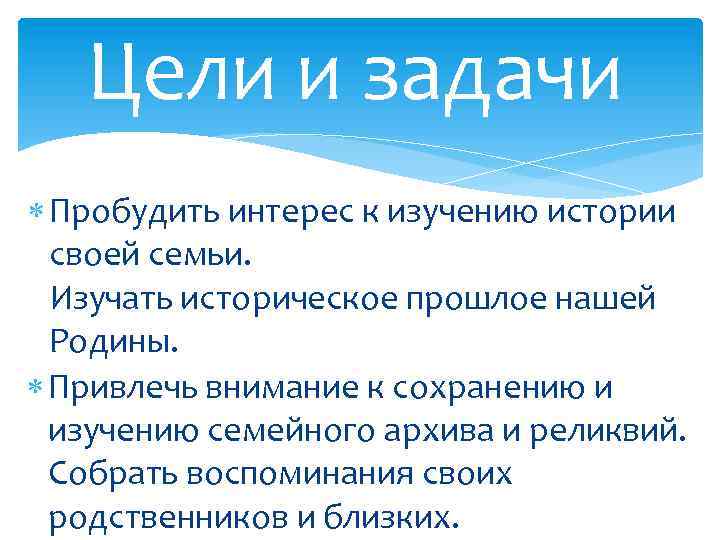 Цели и задачи

* Пробудить интерес к изучению истории своей семьи.
Изучать историческое прошлое нашей Родины.

* Привлечь внимание к сохранению и изучению семейного архива и реликвий.
Собрать воспоминания своих родственников и близких.